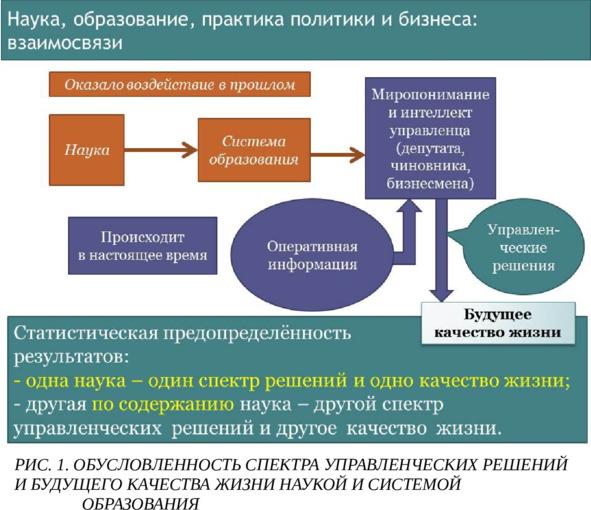 Наука, образование, практика политики и бизнеса: взаимосвязи

Оказало воздействие в прошлом

Наука

Система образования

Миропонимание и интеллект управленца (депутата, чиновника, бизнесмена)

Происходит в настоящее время

Оперативная информация

Управленческие решения

Будущее качество жизни

Статистическая предопределённость результатов:
- одна наука – один спектр решений и одно качество жизни;
- другая по содержанию наука – другой спектр управленческих решений и другое качество жизни.

РИС. 1. ОБУСЛОВЛЕННОСТЬ СПЕКТРА УПРАВЛЕНЧЕСКИХ РЕШЕНИЙ И БУДУЩЕГО КАЧЕСТВА ЖИЗНИ НАУКОЙ И СИСТЕМОЙ ОБРАЗОВАНИЯ